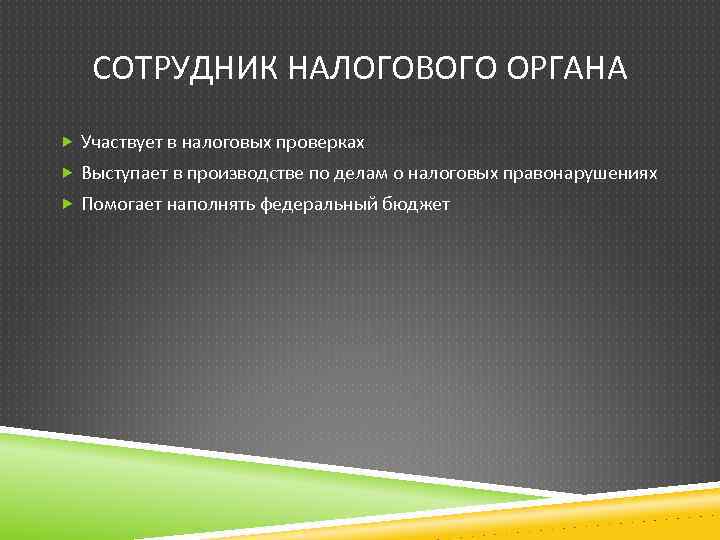 СОТРУДНИК НАЛОГОВОГО ОРГАНА

Участвует в налоговых проверках

Выступает в производстве по делам о налоговых правонарушениях

Помогает наполнять федеральный бюджет